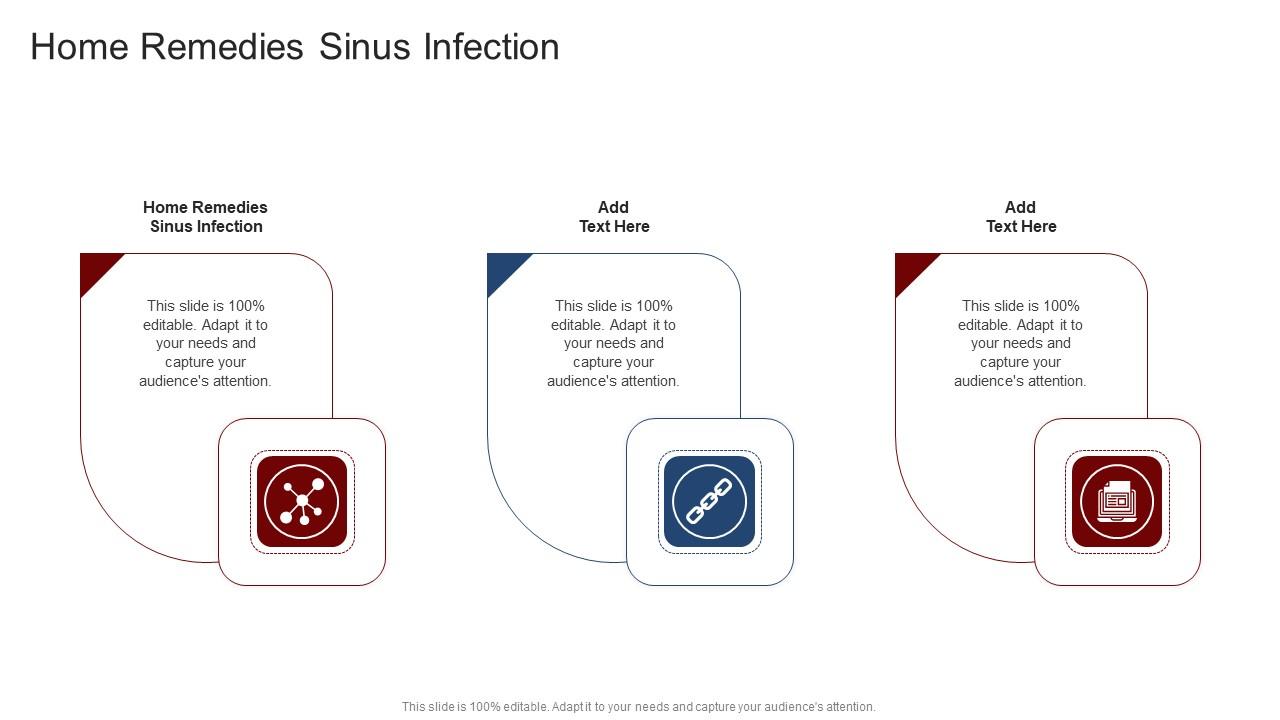 Home Remedies Sinus Infection

Home Remedies Sinus Infection

This slide is 100% editable. Adapt it to your needs and capture your audience's attention.

Add Text Here

This slide is 100% editable. Adapt it to your needs and capture your audience's attention.

Add Text Here

This slide is 100% editable. Adapt it to your needs and capture your audience's attention.

This slide is 100% editable. Adapt it to your needs and capture your audience's attention.